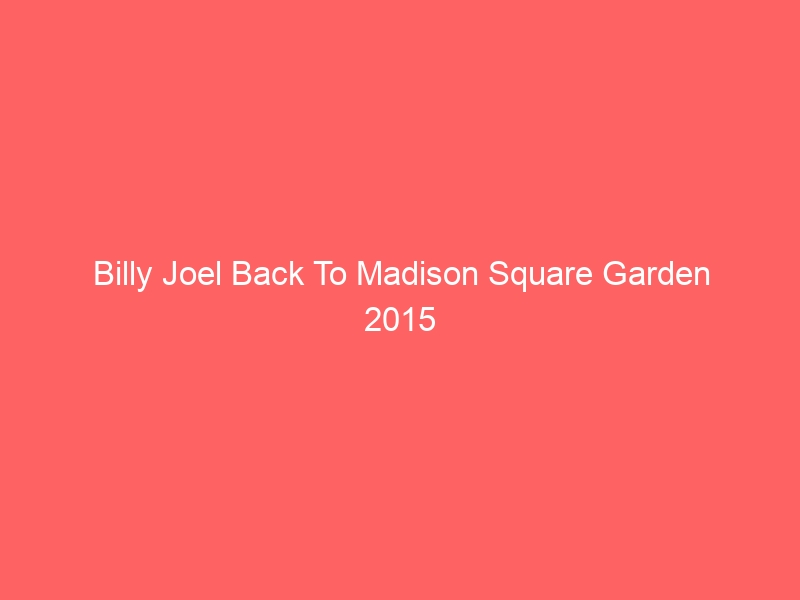 Billy Joel Back To Madison Square Garden 2015